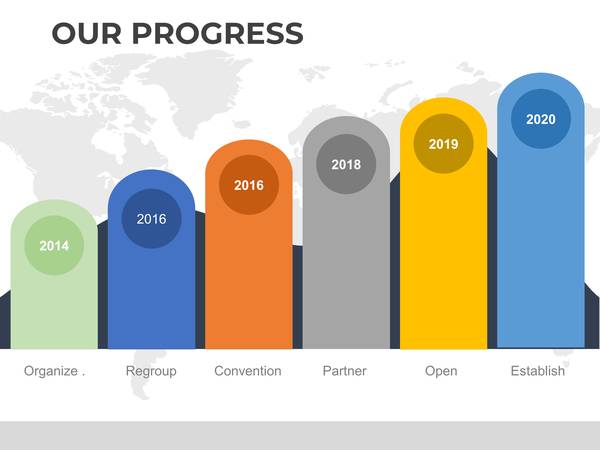 OUR PROGRESS

2014

2016

2016

2018

2019

2020

Organize .

Regroup

Convention

Partner

Open

Establish